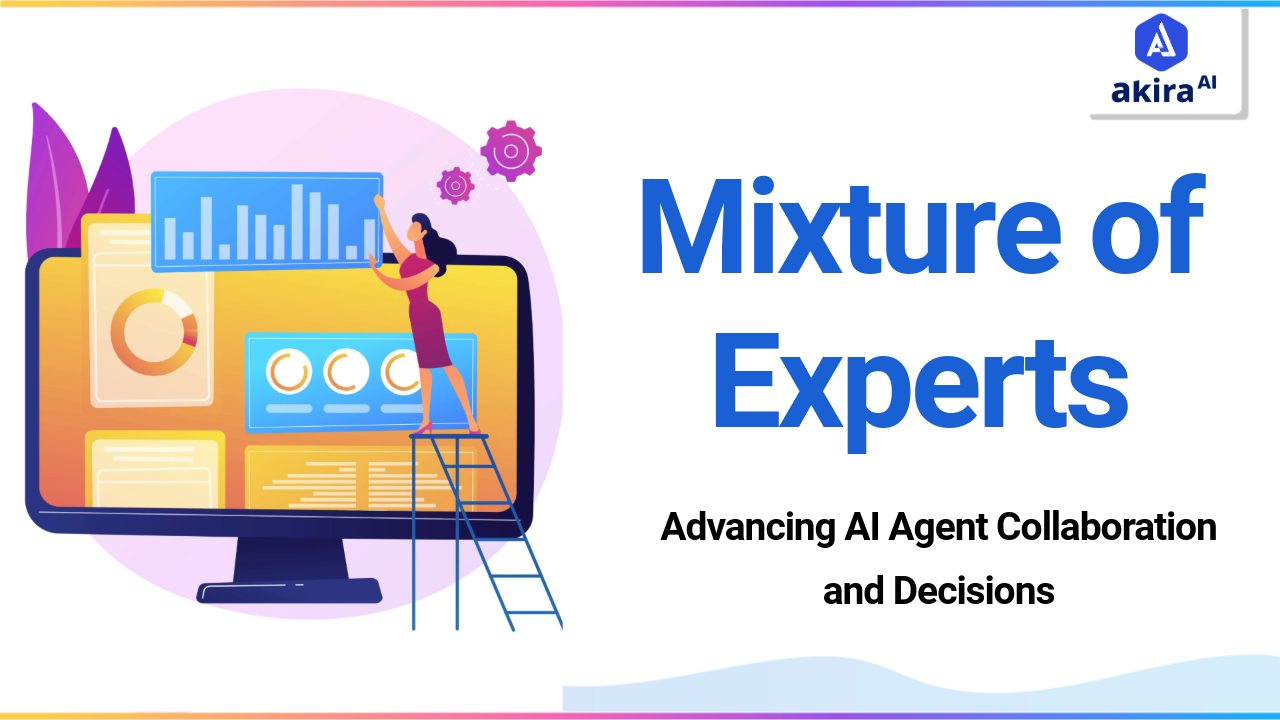 akira AI

Mixture of Experts

Advancing AI Agent Collaboration and Decisions